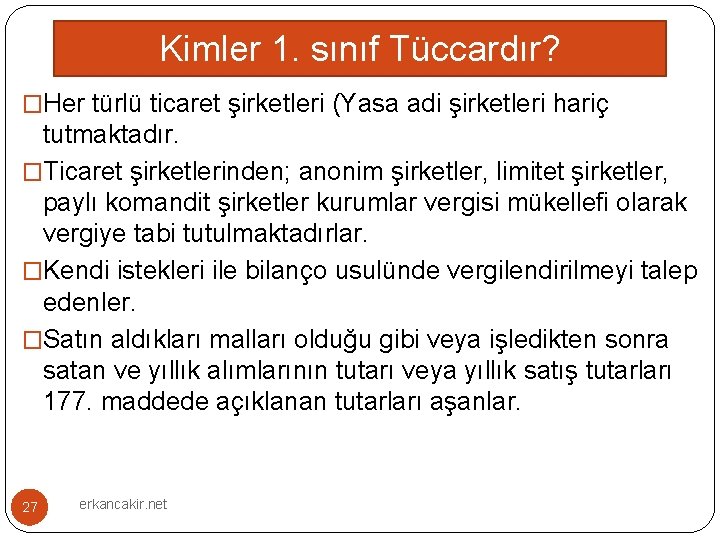 Kimler 1. sınıf Tüccardır?

□Her türlü ticaret şirketleri (Yasa adi şirketleri hariç tutmaktadır.

□Ticaret şirketlerinden; anonim şirketler, limitet şirketler, paylı komandit şirketler kurumlar vergisi mükellefi olarak vergiye tabi tutulmaktadırlar.

□Kendi istekleri ile bilanço usulünde vergilendirilmeyi talep edenler.

□Satın aldıkları malları olduğu gibi veya işledikten sonra satan ve yıllık alımlarının tutarı veya yıllık satış tutarları 177. maddede açıklanan tutarları aşanlar.

27

erkancakir.net